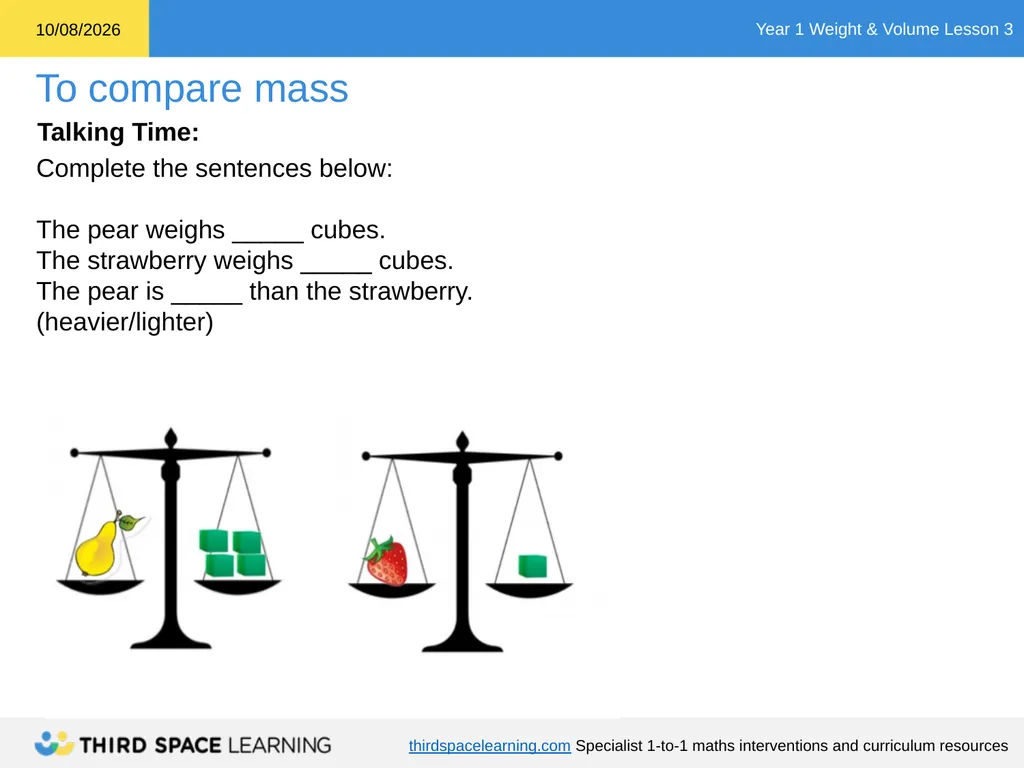 10/08/2026

Year 1 Weight & Volume Lesson 3

To compare mass

Talking Time:

Complete the sentences below:

The pear weighs _____ cubes.
The strawberry weighs _____ cubes.
The pear is _____ than the strawberry. (heavier/lighter)

THIRD SPACE LEARNING

thirdspacelearning.com Specialist 1-to-1 maths interventions and curriculum resources